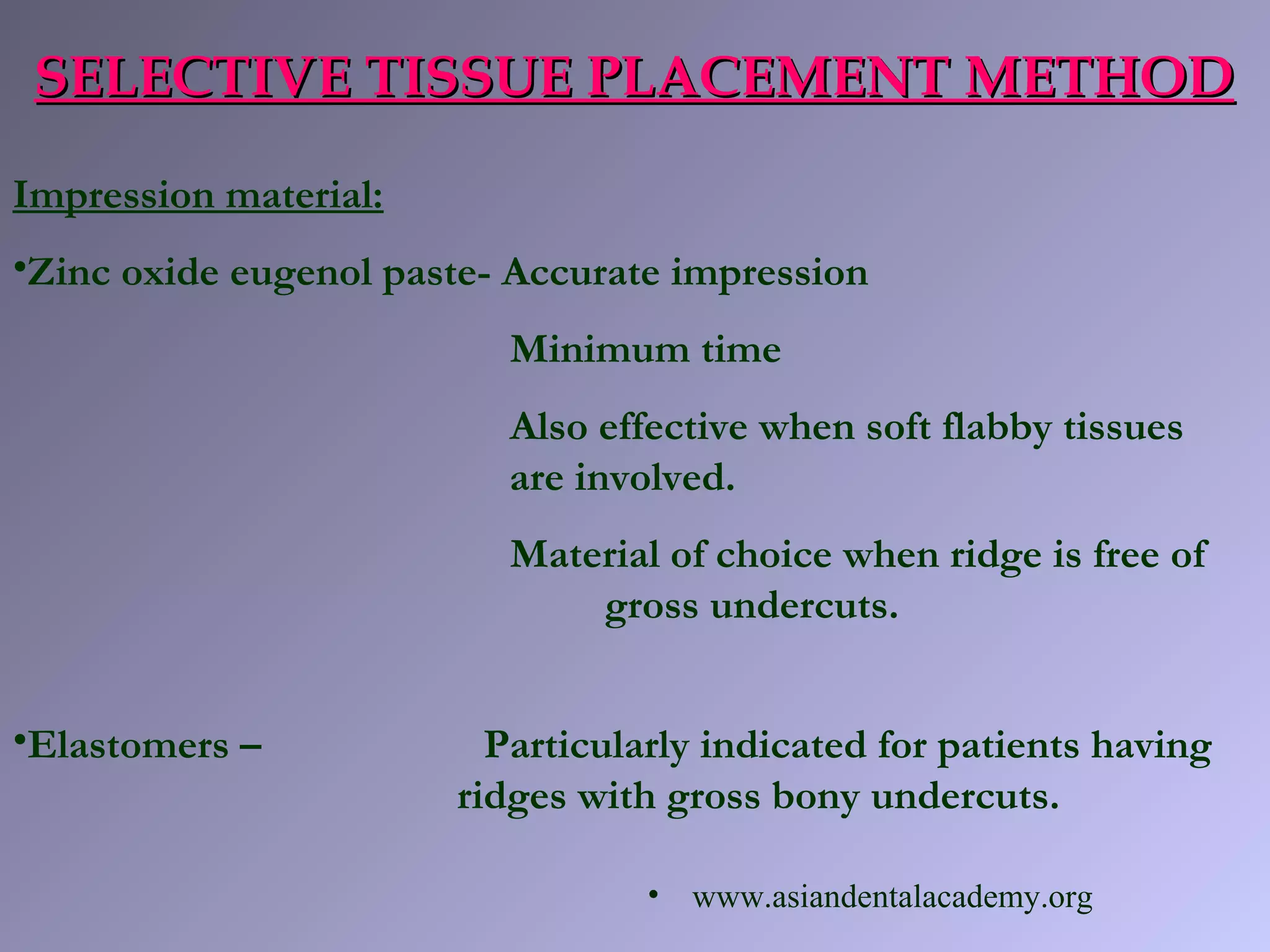 SELECTIVE TISSUE PLACEMENT METHOD

Impression material:

•Zinc oxide eugenol paste- Accurate impression

Minimum time

Also effective when soft flabby tissues are involved.

Material of choice when ridge is free of gross undercuts.

•Elastomers – Particularly indicated for patients having ridges with gross bony undercuts.

• www.asiandentalacademy.org